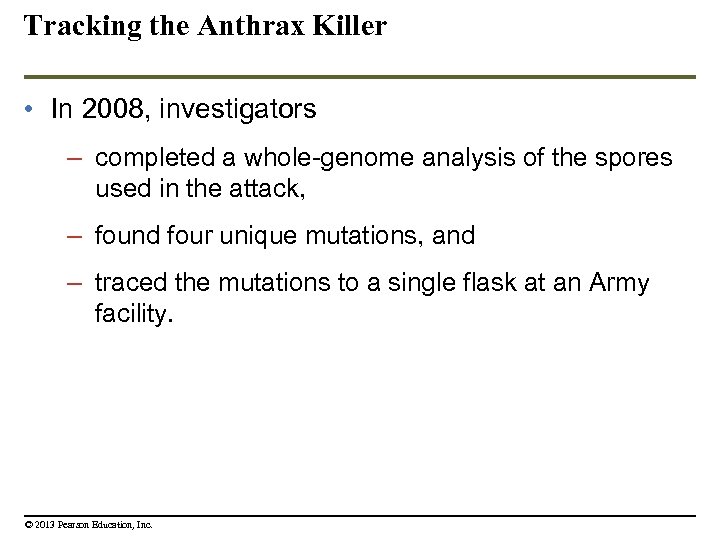 Tracking the Anthrax Killer

• In 2008, investigators

– completed a whole-genome analysis of the spores used in the attack,

– found four unique mutations, and

– traced the mutations to a single flask at an Army facility.

© 2013 Pearson Education, Inc.